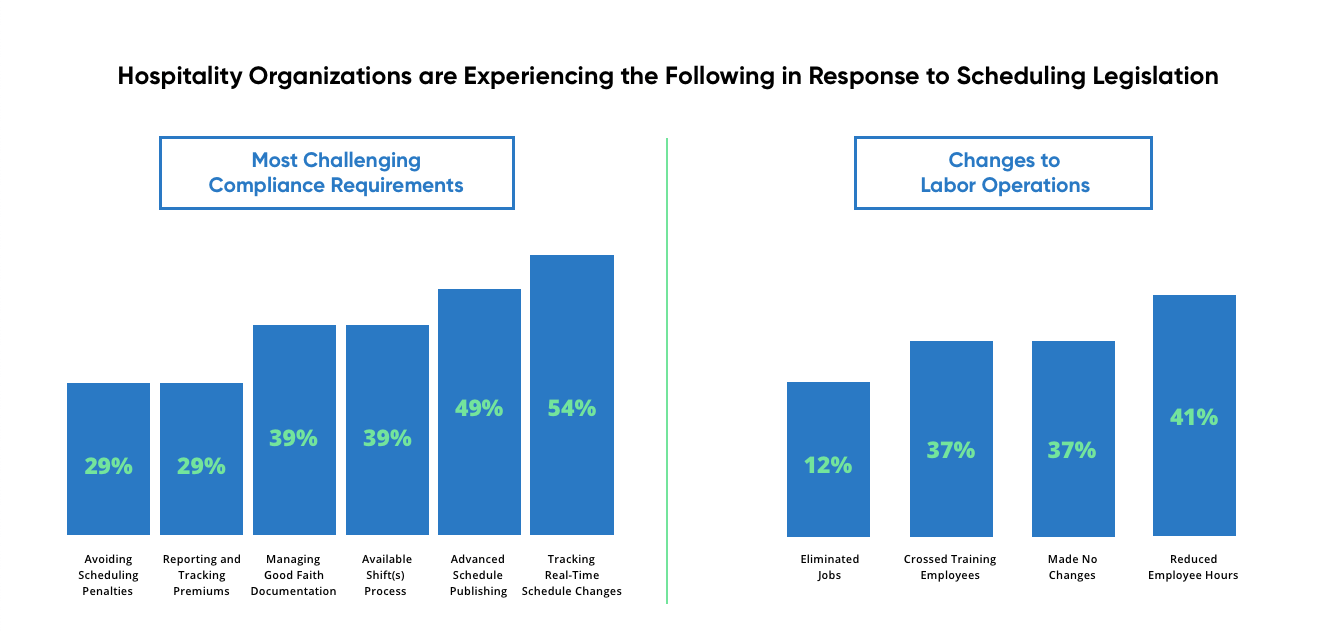 Hospitality Organizations are Experiencing the Following in Response to Scheduling Legislation

Most Challenging Compliance Requirements

29%
29%
39%
39%
49%
54%

Avoiding Scheduling Penalties
Reporting and Tracking Premiums
Managing Good Faith Documentation
Available Shift(s) Process
Advanced Schedule Publishing
Tracking Real-Time Schedule Changes

Changes to Labor Operations

12%
37%
37%
41%

Eliminated Jobs
Crossed Training Employees
Made No Changes
Reduced Employee Hours